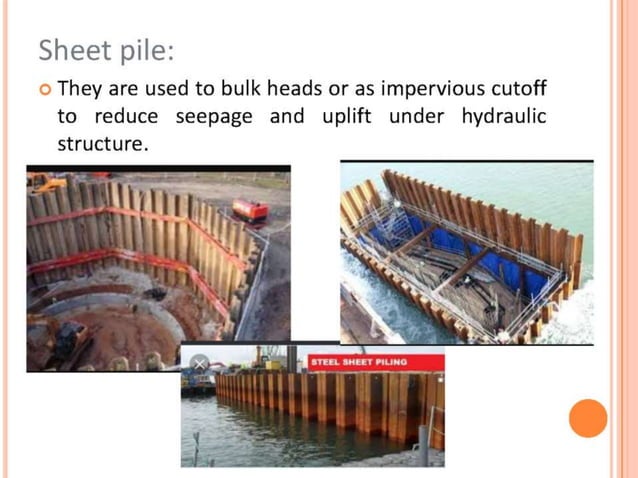 Sheet pile:

They are used to bulk heads or as impervious cutoff to reduce seepage and uplift under hydraulic structure.

STEEL SHEET PILING